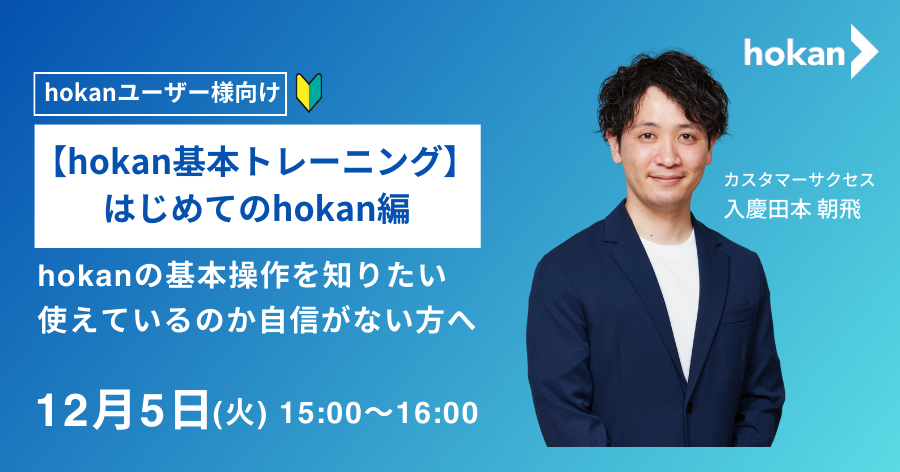 hokan

hokanユーザー様向け

【hokan基本トレーニング】
はじめてのhokan編

hokanの基本操作を知りたい
使えているのか自信がない方へ

12月5日(火) 15:00〜16:00

カスタマーサクセス
入慶田本 朝飛